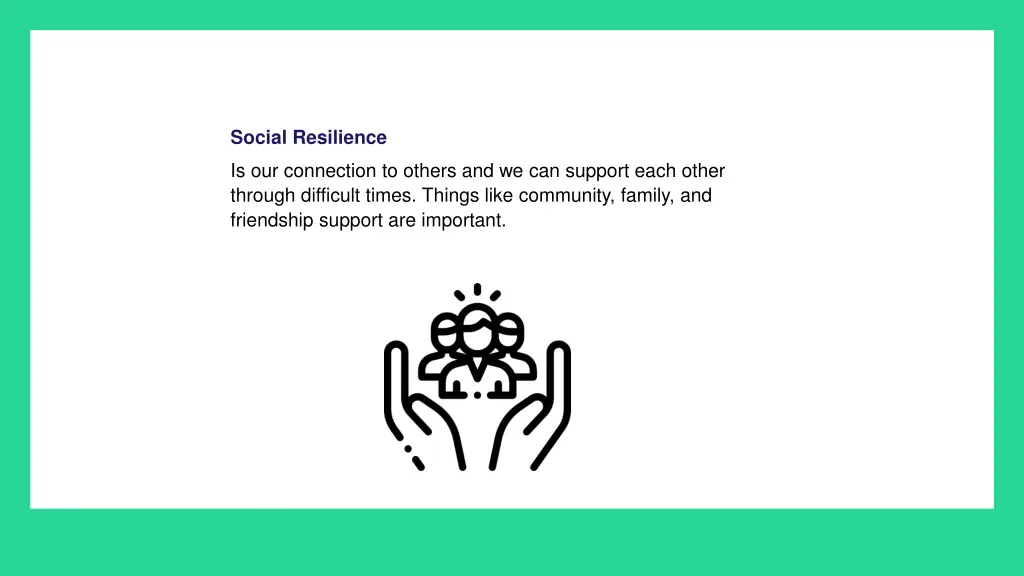 Social Resilience

Is our connection to others and we can support each other through difficult times. Things like community, family, and friendship support are important.